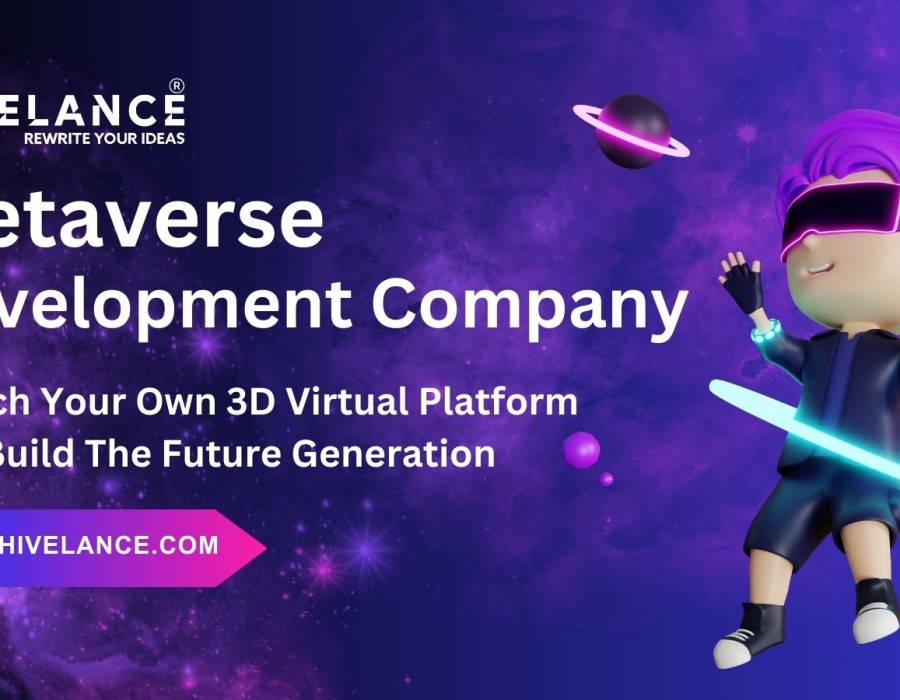 ELANCE®
REWRITE YOUR IDEAS

etaverse
velopment Company

ch Your Own 3D Virtual Platform
Build The Future Generation

HIVELANCE.COM